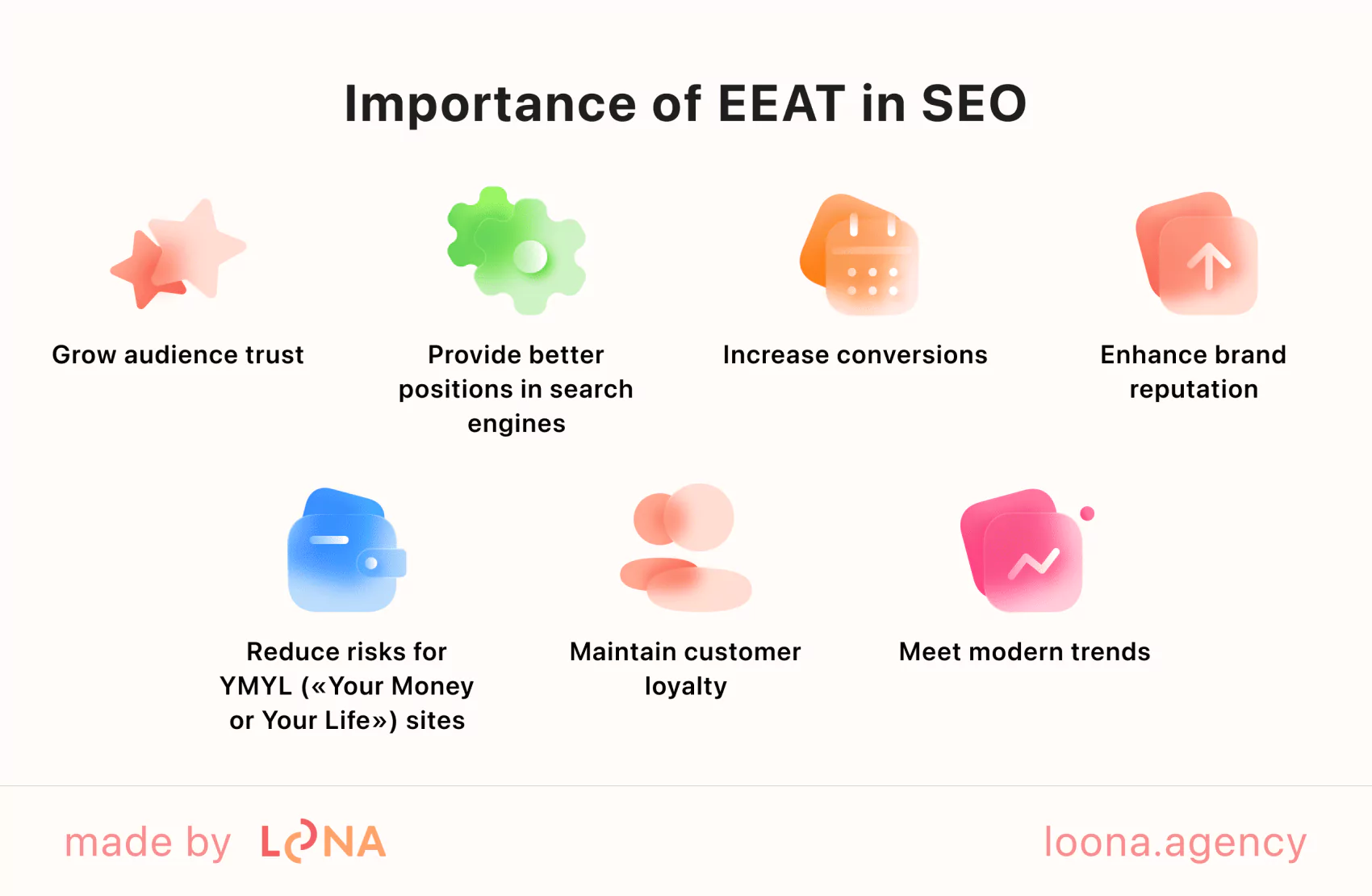 Importance of EEAT in SEO

Grow audience trust

Provide better positions in search engines

Increase conversions

Enhance brand reputation

Reduce risks for YMYL («Your Money or Your Life») sites

Maintain customer loyalty

Meet modern trends

made by LOONA

loona.agency